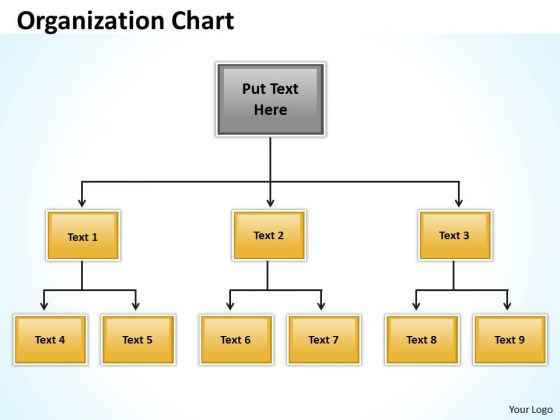 Organization Chart

Put Text Here

Text 1

Text 2

Text 3

Text 4

Text 5

Text 6

Text 7

Text 8

Text 9

Your Logo